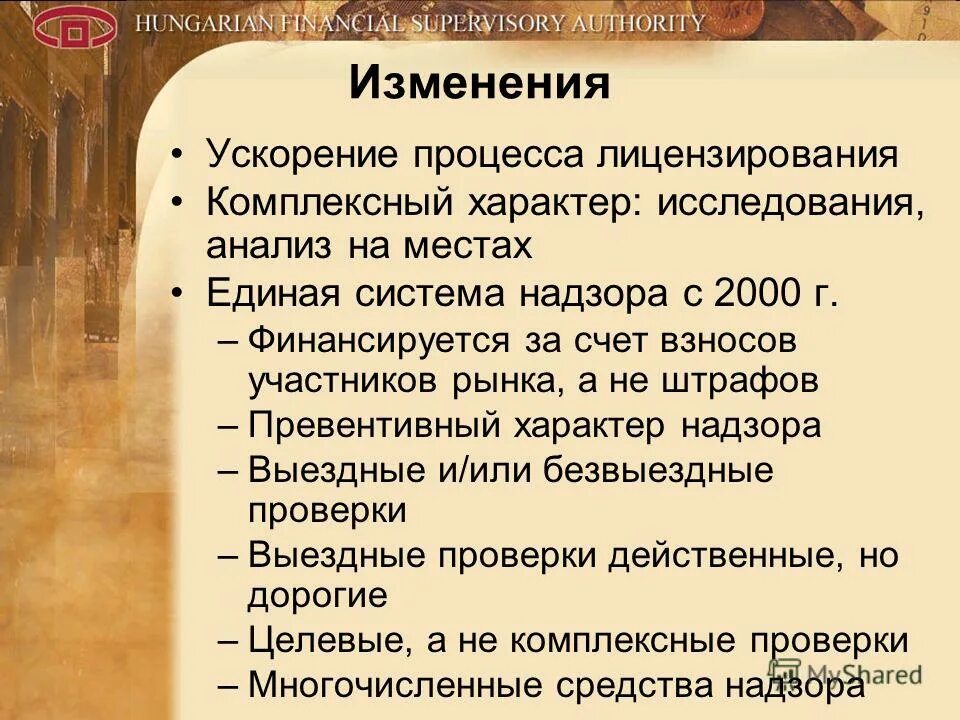 HUNGARIAN FINANCIAL SUPERVISORY AUTHORITY

Изменения

• Ускорение процесса лицензирования
• Комплексный характер: исследования, анализ на местах
• Единая система надзора с 2000 г.
– Финансируется за счет взносов участников рынка, а не штрафов
– Превентивный характер надзора
– Выездные и/или безвыездные проверки
– Выездные проверки действенные, но дорогие
– Целевые, а не комплексные проверки
– Многочисленные средства надзора

MyShared